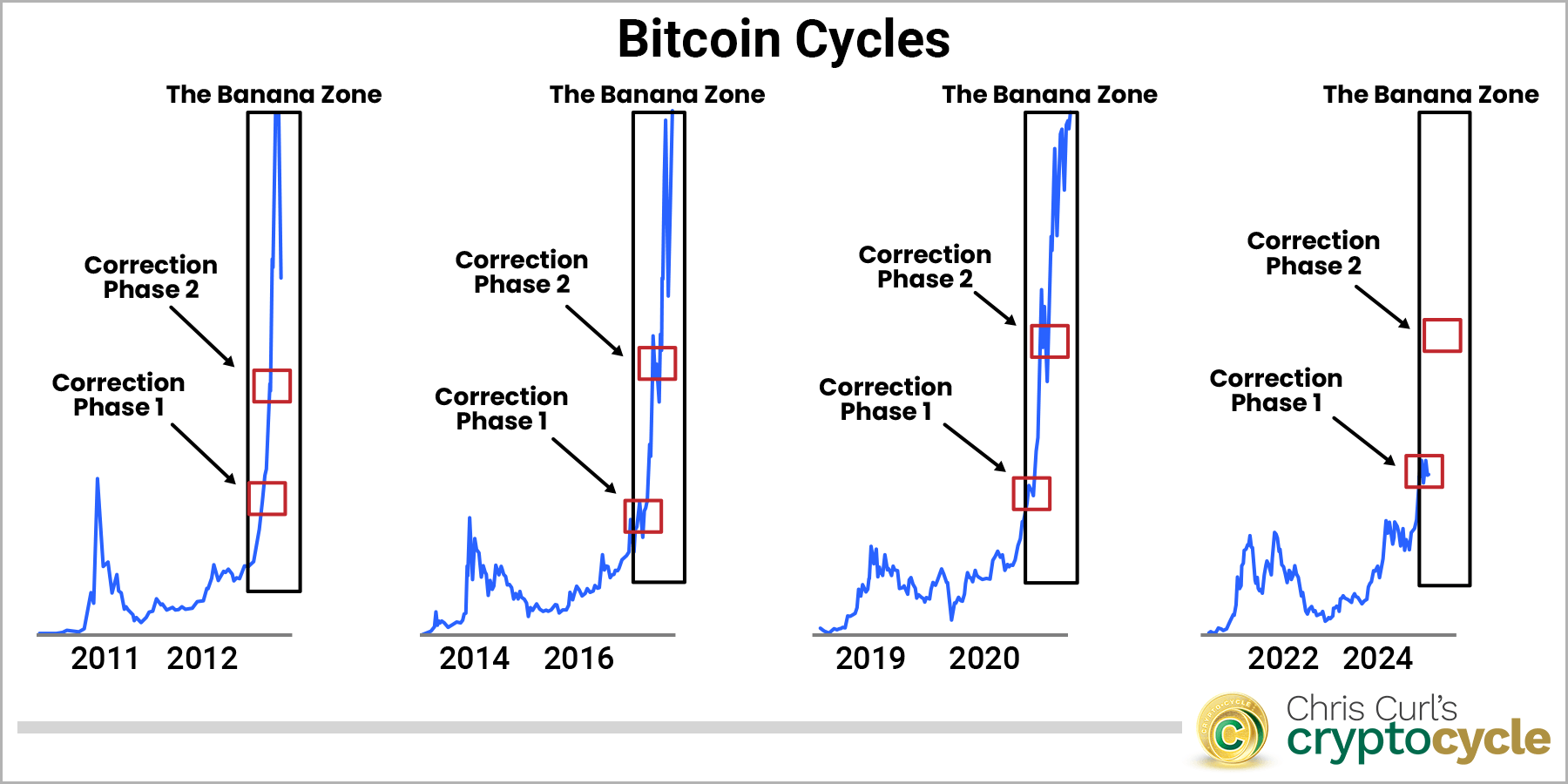 Bitcoin Cycles

The Banana Zone

Correction Phase 2

Correction Phase 1

2011 2012

The Banana Zone

Correction Phase 2

Correction Phase 1

2014 2016

The Banana Zone

Correction Phase 2

Correction Phase 1

2019 2020

The Banana Zone

Correction Phase 2

Correction Phase 1

2022 2024

CRYPTOCYCLE

Chris Curl's cryptocycle